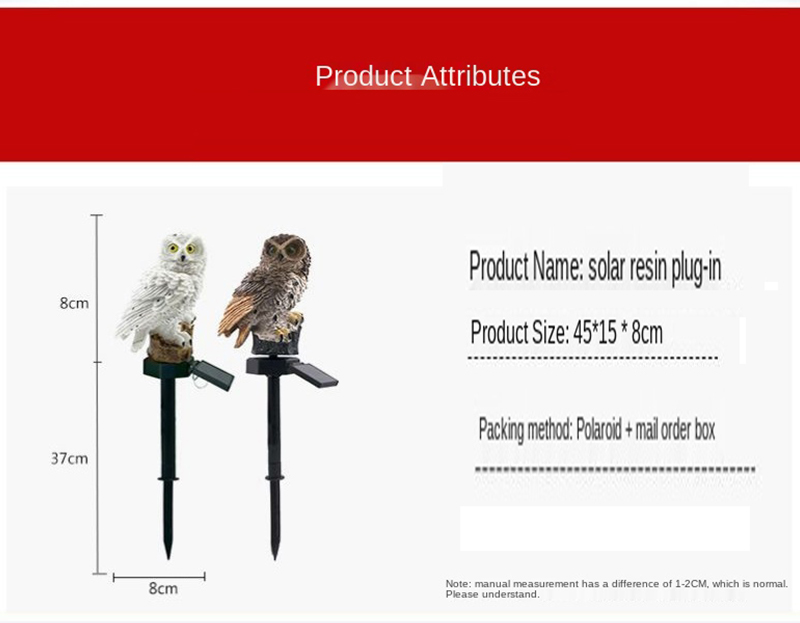 Product Attributes

8cm

37cm

8cm

Product Name: solar resin plug-in

Product Size: 45*15 * 8cm

Packing method: Polaroid + mail order box

Note: manual measurement has a difference of 1-2CM, which is normal. Please understand.